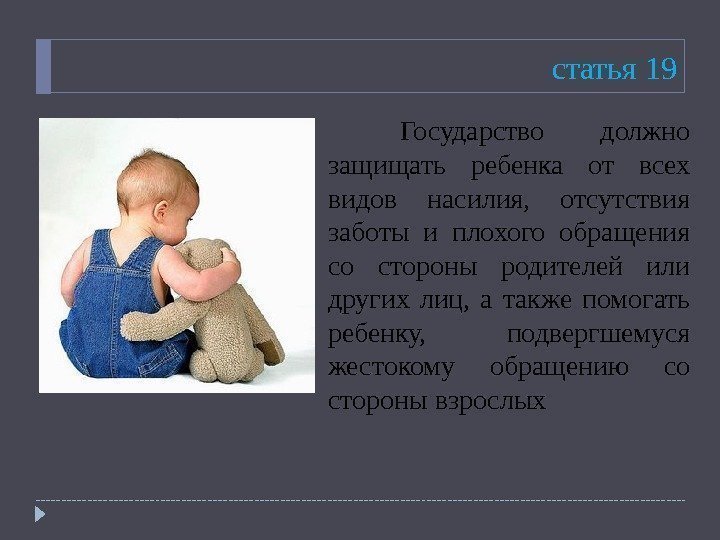 статья 19

Государство должно защищать ребенка от всех видов насилия, отсутствия заботы и плохого обращения со стороны родителей или других лиц, а также помогать ребенку, подвергшемуся жестокому обращению со стороны взрослых